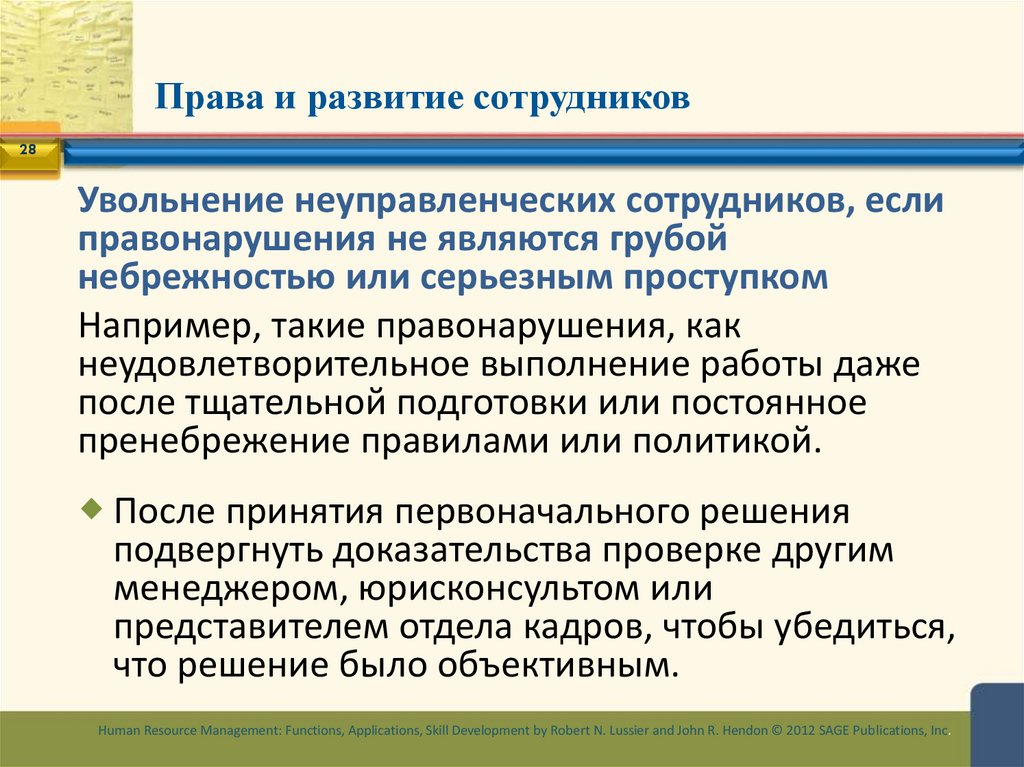 Права и развитие сотрудников

28

Увольнение неуправленческих сотрудников, если правонарушения не являются грубой небрежностью или серьезным проступком

Например, такие правонарушения, как неудовлетворительное выполнение работы даже после тщательной подготовки или постоянное пренебрежение правилами или политикой.

После принятия первоначального решения подвергнуть доказательства проверке другим менеджером, юрисконсультом или представителем отдела кадров, чтобы убедиться, что решение было объективным.

Human Resource Management: Functions, Applications, Skill Development by Robert N. Lussier and John R. Hendon © 2012 SAGE Publications, Inc.